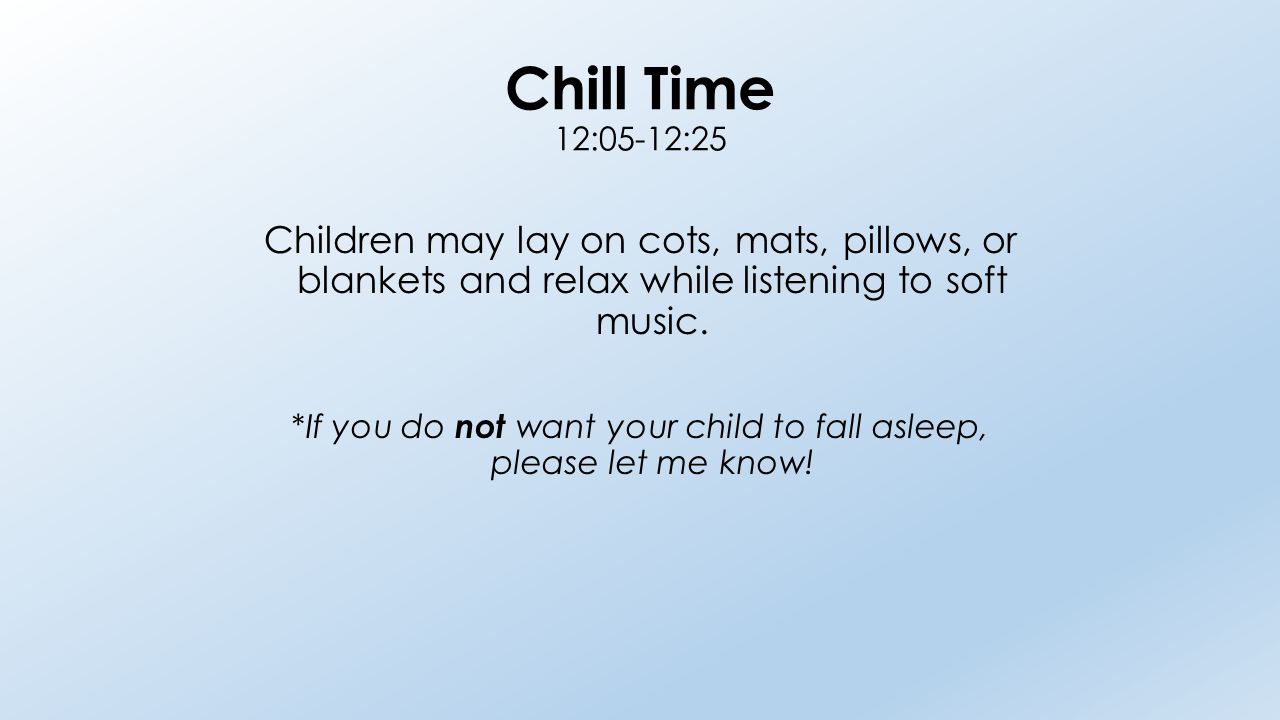 Chill Time
12:05-12:25

Children may lay on cots, mats, pillows, or blankets and relax while listening to soft music.

*If you do not want your child to fall asleep, please let me know!